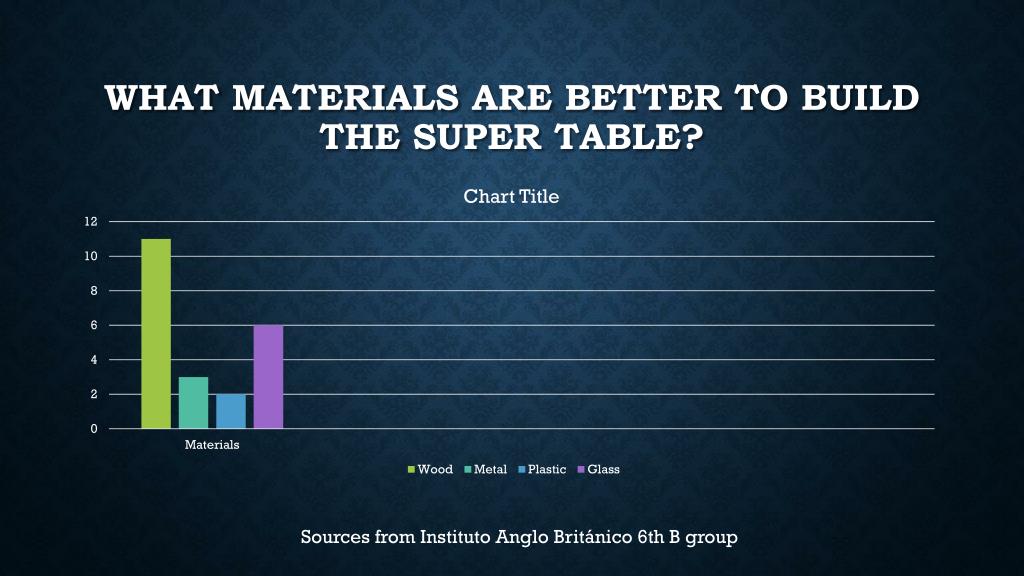 WHAT MATERIALS ARE BETTER TO BUILD THE SUPER TABLE?

Chart Title

12
10
8
6
4
2
0

Materials

Wood Metal Plastic Glass

Sources from Instituto Anglo Británico 6th B group